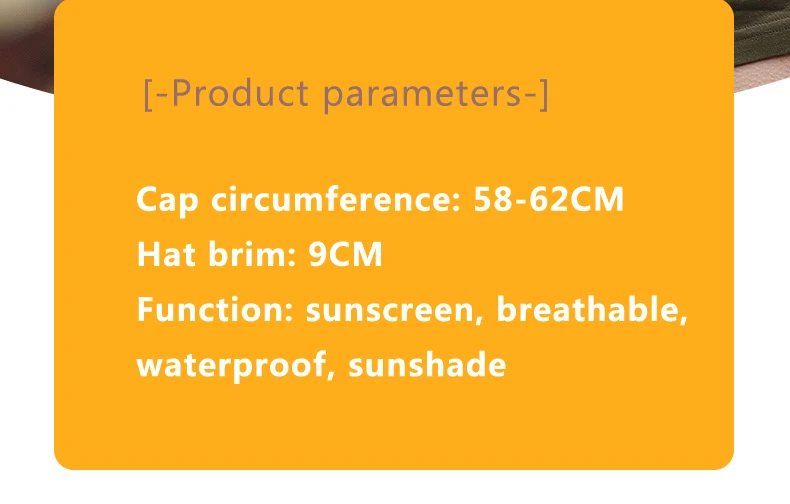 [-Product parameters-]

Cap circumference: 58-62CM
Hat brim: 9CM
Function: sunscreen, breathable, waterproof, sunshade